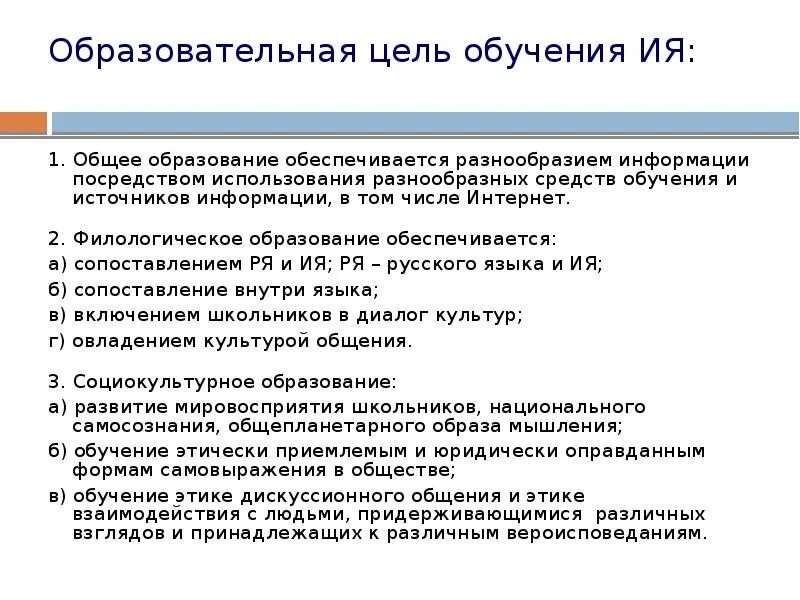 Образовательная цель обучения ИЯ:

1. Общее образование обеспечивается разнообразием информации посредством использования разнообразных средств обучения и источников информации, в том числе Интернет.

2. Филологическое образование обеспечивается:

а) сопоставлением РЯ и ИЯ; РЯ – русского языка и ИЯ;

б) сопоставление внутри языка;

в) включением школьников в диалог культур;

г) овладением культурой общения.

3. Социокультурное образование:

а) развитие мировосприятия школьников, национального самосознания, общепланетарного образа мышления;

б) обучение этически приемлемым и юридически оправданным формам самовыражения в обществе;

в) обучение этике дискуссионного общения и этике взаимодействия с людьми, придерживающимися различных взглядов и принадлежащих к различным вероисповеданиям.